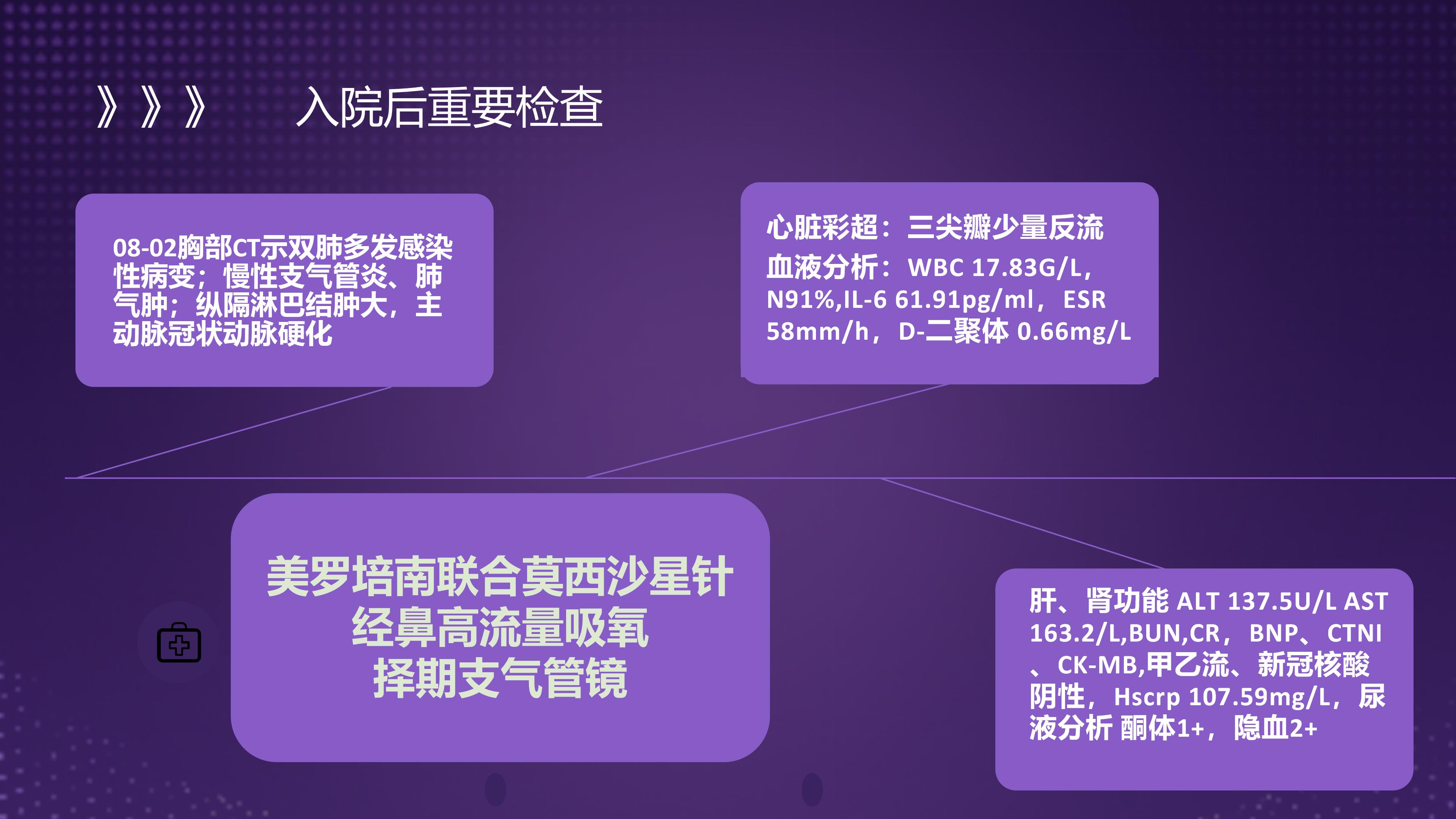 》》》 入院后重要检查

08-02胸部CT示双肺多发感染性病变；慢性支气管炎、肺气肿；纵隔淋巴结肿大，主动脉冠状动脉硬化

心脏彩超：三尖瓣少量反流
血液分析：WBC 17.83G/L，N91%,IL-6 61.91pg/ml，ESR 58mm/h，D-二聚体 0.66mg/L

美罗培南联合莫西沙星针
经鼻高流量吸氧
择期支气管镜

肝、肾功能 ALT 137.5U/L AST 163.2/L,BUN,CR，BNP、CTNI、CK-MB,甲乙流、新冠核酸阴性，Hscrp 107.59mg/L，尿液分析 酮体1+，隐血2+